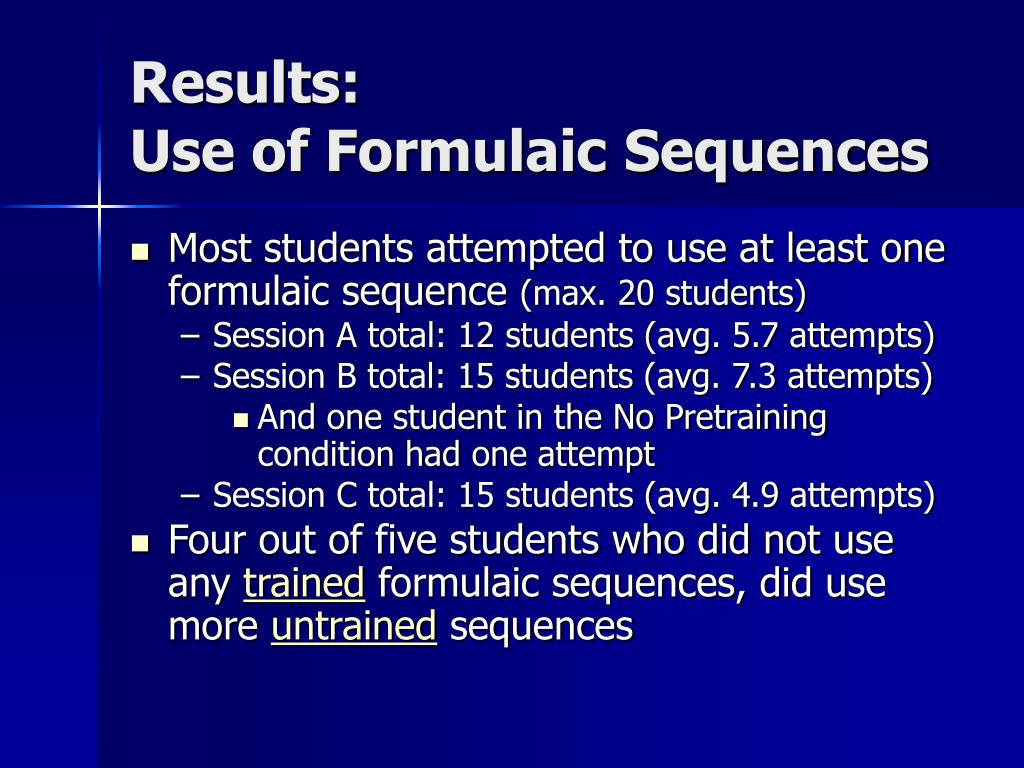 Results:
Use of Formulaic Sequences

- Most students attempted to use at least one formulaic sequence (max. 20 students)
  – Session A total: 12 students (avg. 5.7 attempts)
  – Session B total: 15 students (avg. 7.3 attempts)
    - And one student in the No Pretraining condition had one attempt
  – Session C total: 15 students (avg. 4.9 attempts)
- Four out of five students who did not use any trained formulaic sequences, did use more untrained sequences